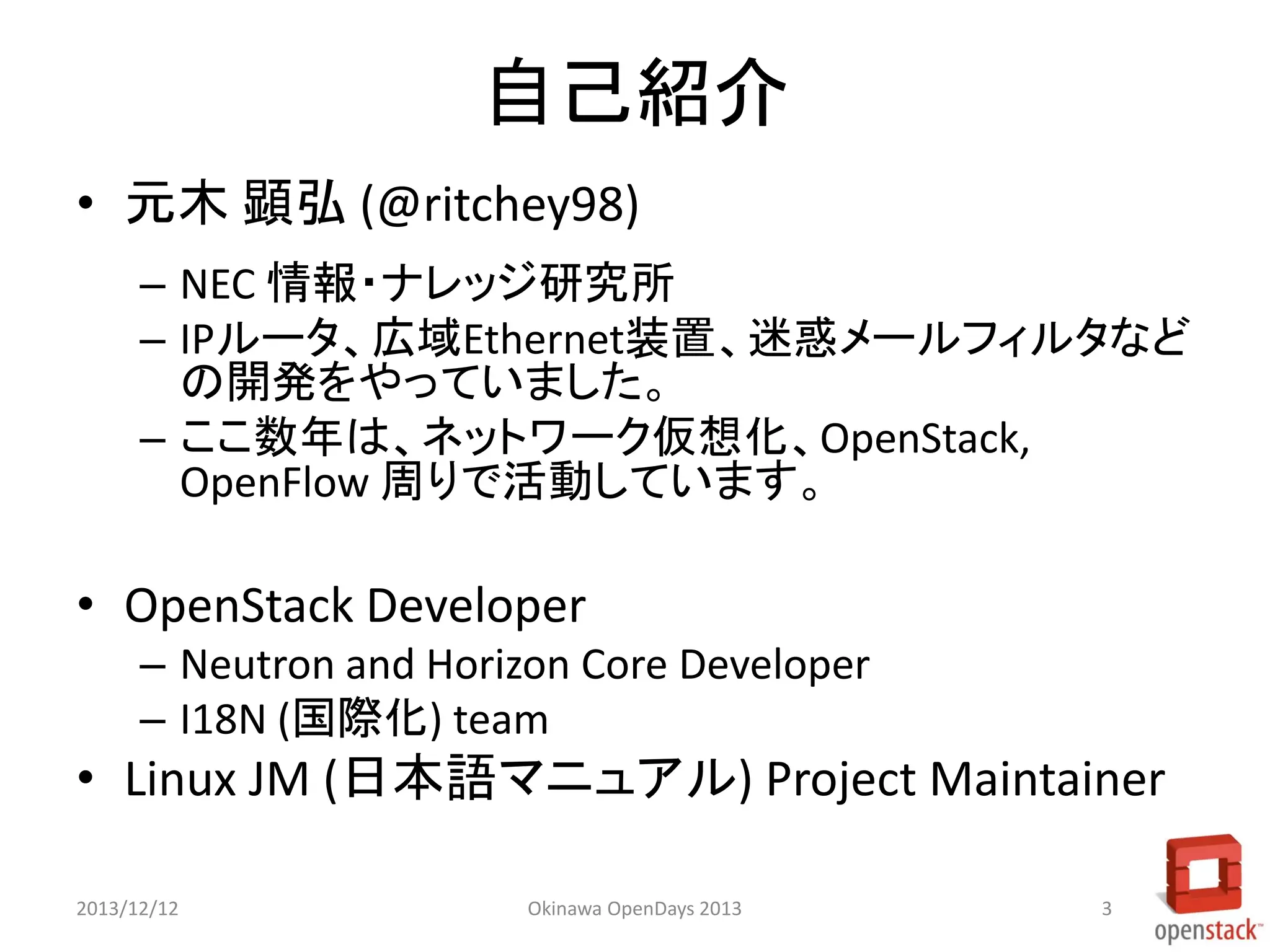 自己紹介

• 元木 顕弘 (@ritchey98)
  – NEC 情報・ナレッジ研究所
  – IPルータ、広域Ethernet装置、迷惑メールフィルタなどの開発をやっていました。
  – ここ数年は、ネットワーク仮想化、OpenStack, OpenFlow 周りで活動しています。

• OpenStack Developer
  – Neutron and Horizon Core Developer
  – I18N (国際化) team
• Linux JM (日本語マニュアル) Project Maintainer

2013/12/12 Okinawa OpenDays 2013 3

openstack™